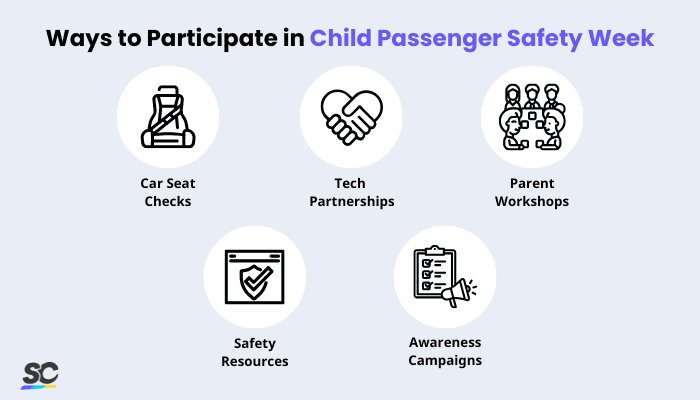 Ways to Participate in Child Passenger Safety Week

Car Seat Checks

Tech Partnerships

Parent Workshops

Safety Resources

Awareness Campaigns

SC